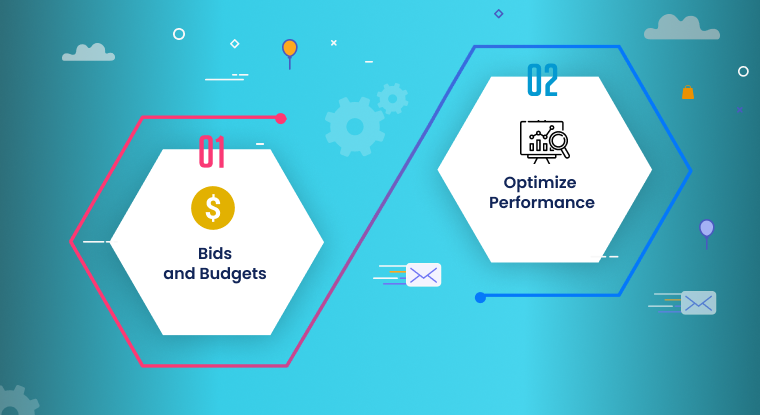 01

$

Bids and Budgets

02

Optimize Performance